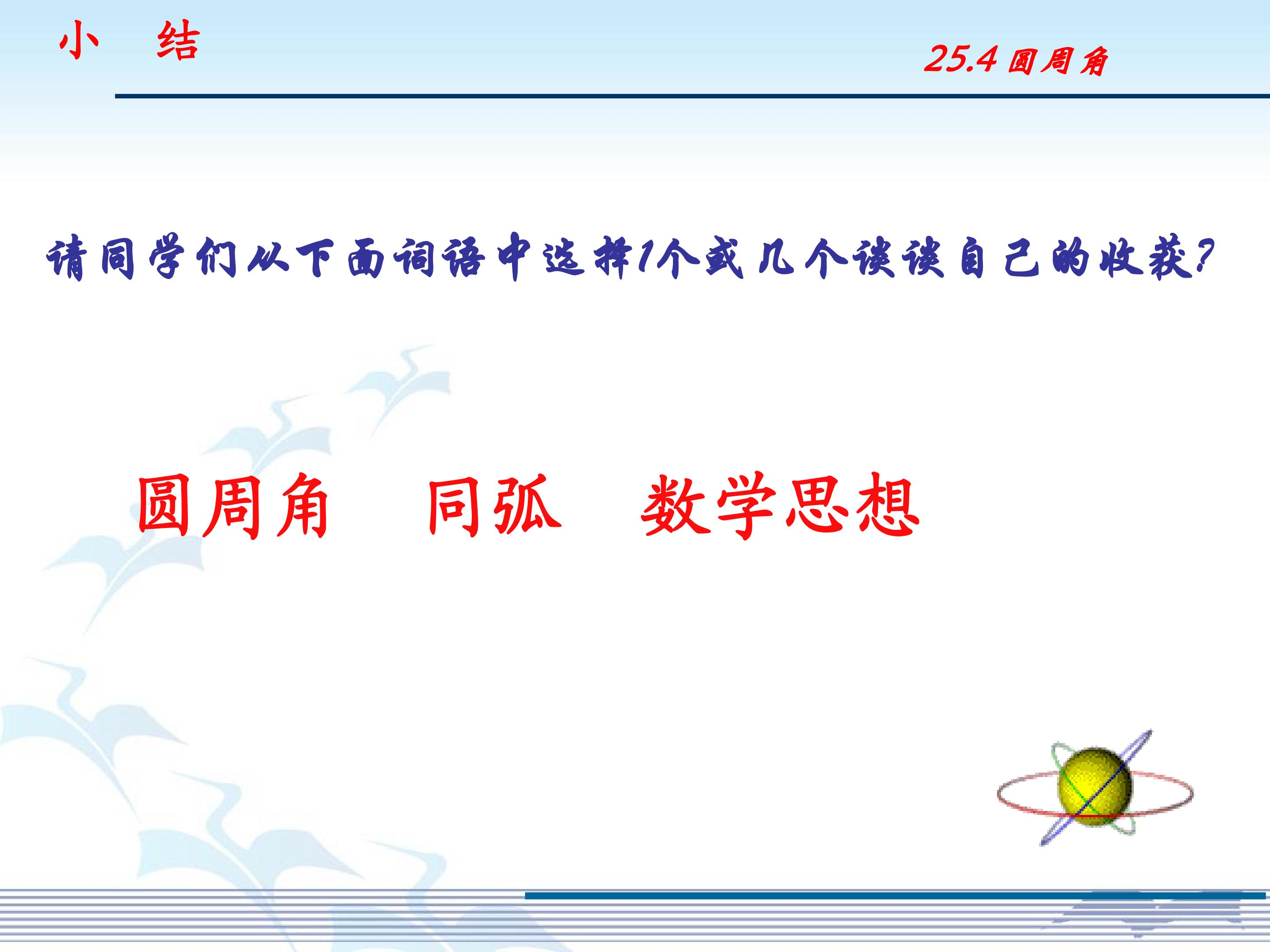 小 结

25.4 圆周角

请同学们从下面词语中选择1个或几个谈谈自己的收获?

圆周角 同弧 数学思想